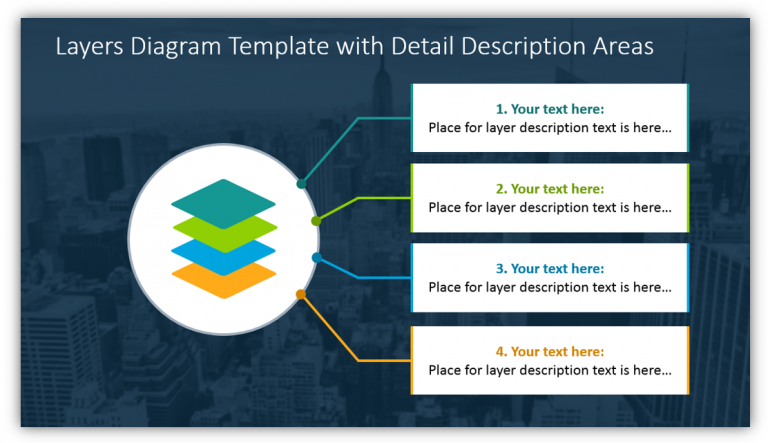 Layers Diagram Template with Detail Description Areas

1. Your text here:
Place for layer description text is here…

2. Your text here:
Place for layer description text is here…

3. Your text here:
Place for layer description text is here…

4. Your text here:
Place for layer description text is here…